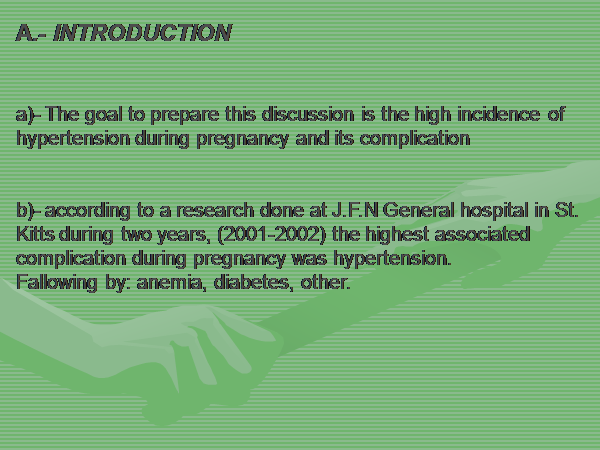 A.- INTRODUCTION

a)- The goal to prepare this discussion is the high incidence of hypertension during pregnancy and its complication

b)- according to a research done at J.F.N General hospital in St. Kitts during two years, (2001-2002) the highest associated complication during pregnancy was hypertension.
Fallowing by: anemia, diabetes, other.